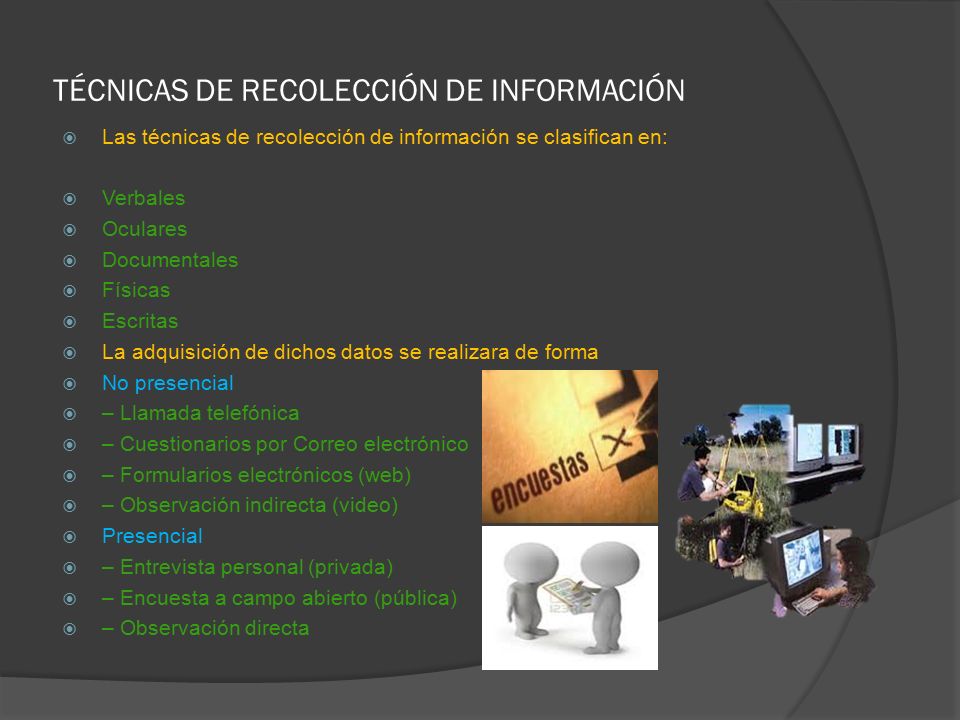 TÉCNICAS DE RECOLECCIÓN DE INFORMACIÓN

Las técnicas de recolección de información se clasifican en:

Verbales
Oculares
Documentales
Físicas
Escritas
La adquisición de dichos datos se realizara de forma
No presencial
– Llamada telefónica
– Cuestionarios por Correo electrónico
– Formularios electrónicos (web)
– Observación indirecta (video)
Presencial
– Entrevista personal (privada)
– Encuesta a campo abierto (pública)
– Observación directa

encuestas